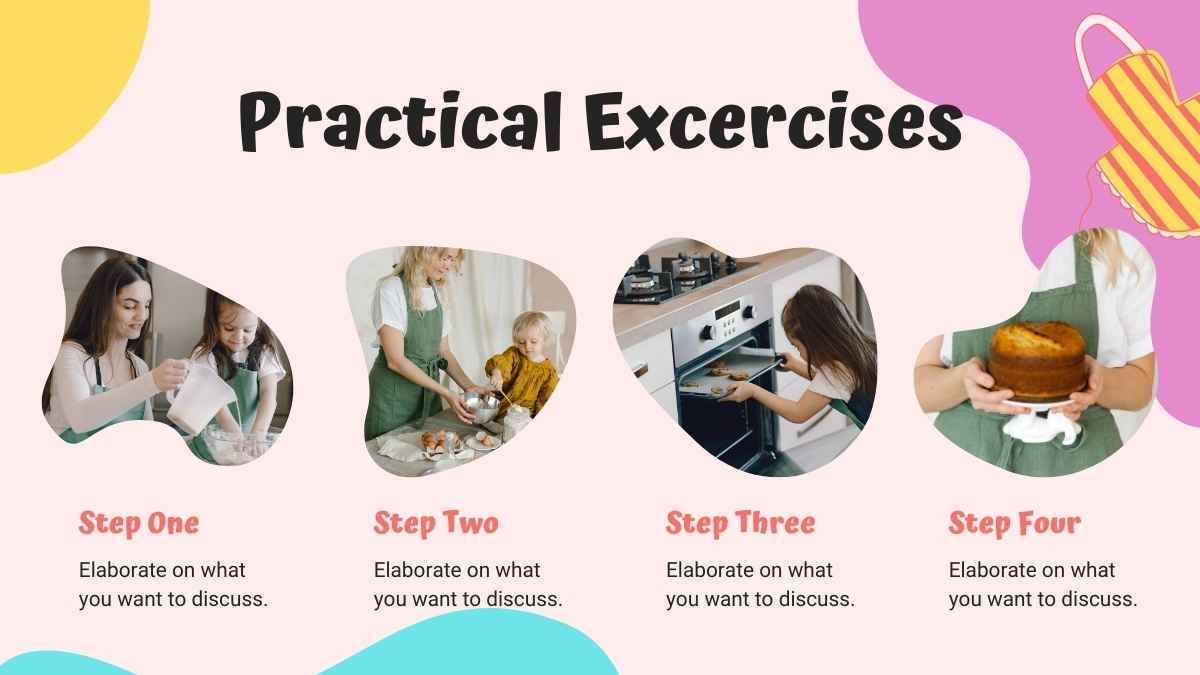 Practical Excercises

Step One

Elaborate on what you want to discuss.

Step Two

Elaborate on what you want to discuss.

Step Three

Elaborate on what you want to discuss.

Step Four

Elaborate on what you want to discuss.